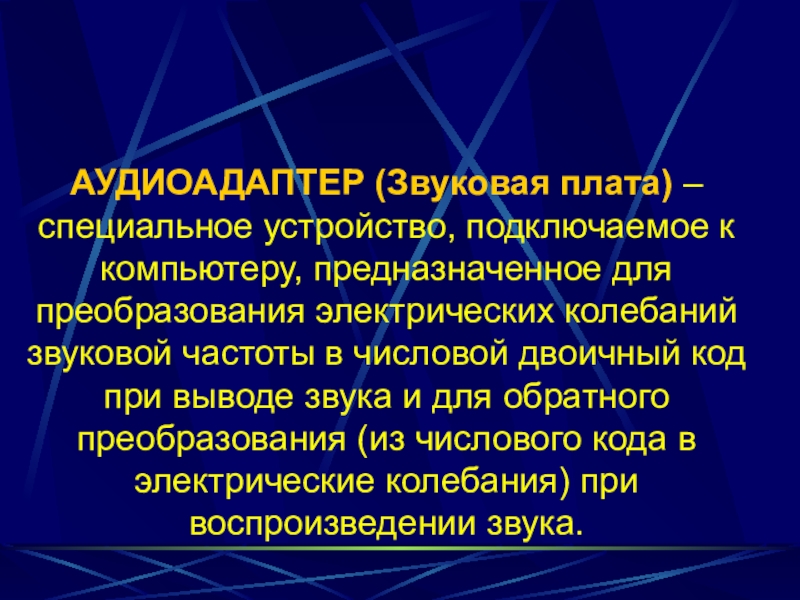 АУДИОАДАПТЕР (Звуковая плата) – специальное устройство, подключаемое к компьютеру, предназначенное для преобразования электрических колебаний звуковой частоты в числовой двоичный код при выводе звука и для обратного преобразования (из числового кода в электрические колебания) при воспроизведении звука.